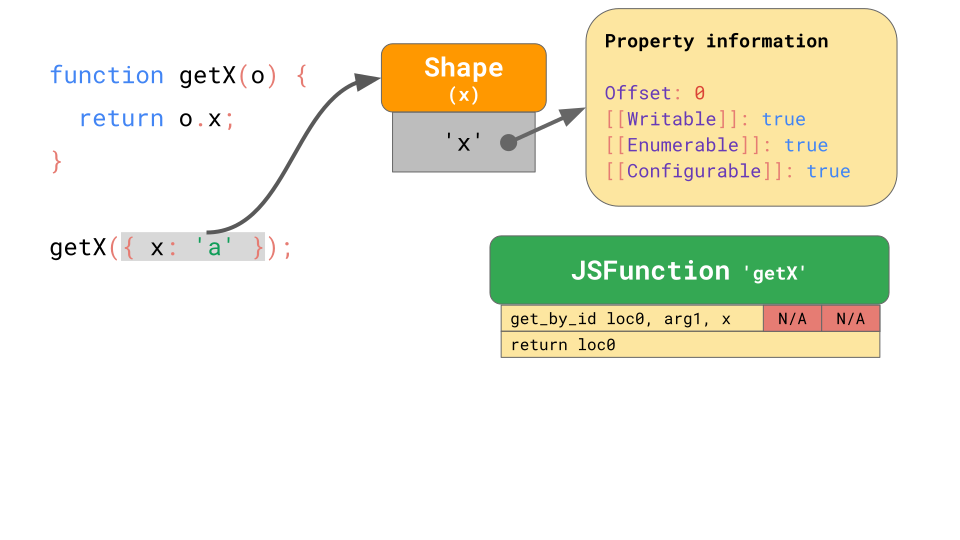 function getX(o) {
  return o.x;
}

getX({ x: 'a' });

Shape
(x)

'x'

Property information

Offset: 0
[[Writable]]: true
[[Enumerable]]: true
[[Configurable]]: true

JSFunction 'getX'

| get_by_id loc0, arg1, x | N/A | N/A |
|---|---|---|
| return loc0 | | |